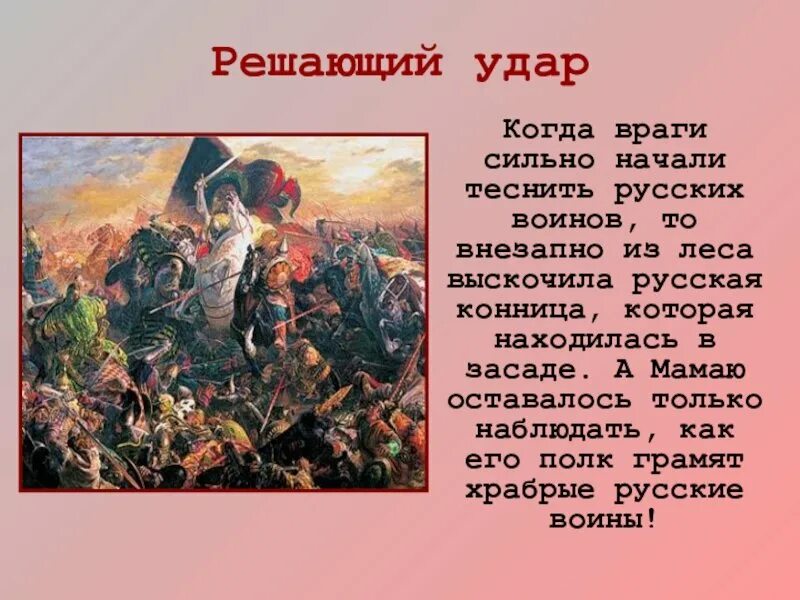 Решающий удар

Когда враги сильно начали теснить русских воинов, то внезапно из леса выскочила русская конница, которая находилась в засаде. А Мамаю оставалось только наблюдать, как его полк грамят храбрые русские воины!